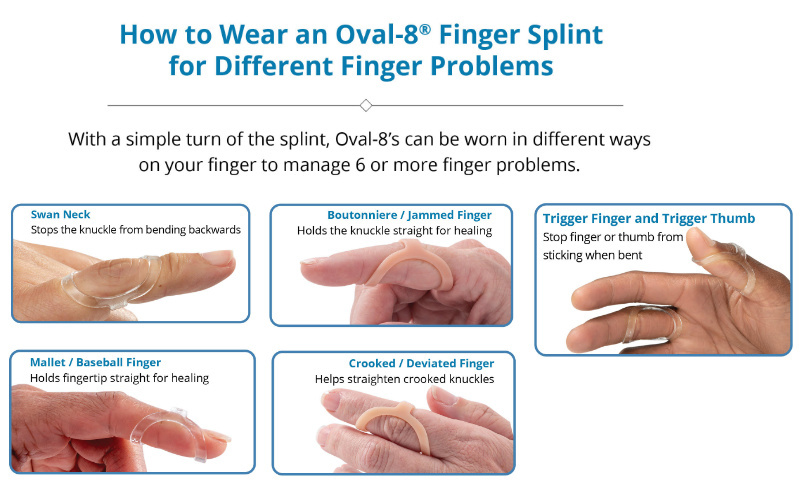 How to Wear an Oval-8® Finger Splint for Different Finger Problems

With a simple turn of the splint, Oval-8's can be worn in different ways on your finger to manage 6 or more finger problems.

Swan Neck
Stops the knuckle from bending backwards

Boutonniere / Jammed Finger
Holds the knuckle straight for healing

Trigger Finger and Trigger Thumb
Stop finger or thumb from sticking when bent

Mallet / Baseball Finger
Holds fingertip straight for healing

Crooked / Deviated Finger
Helps straighten crooked knuckles